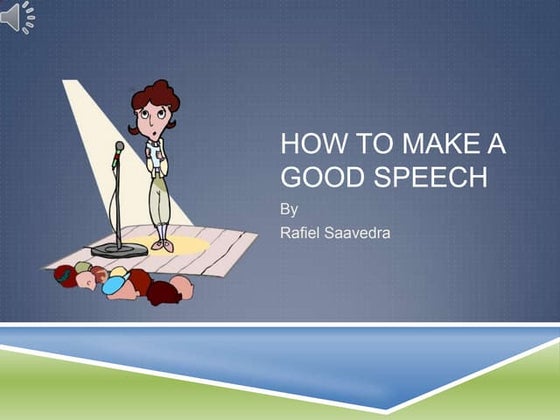 HOW TO MAKE A GOOD SPEECH

By

Rafiel Saavedra